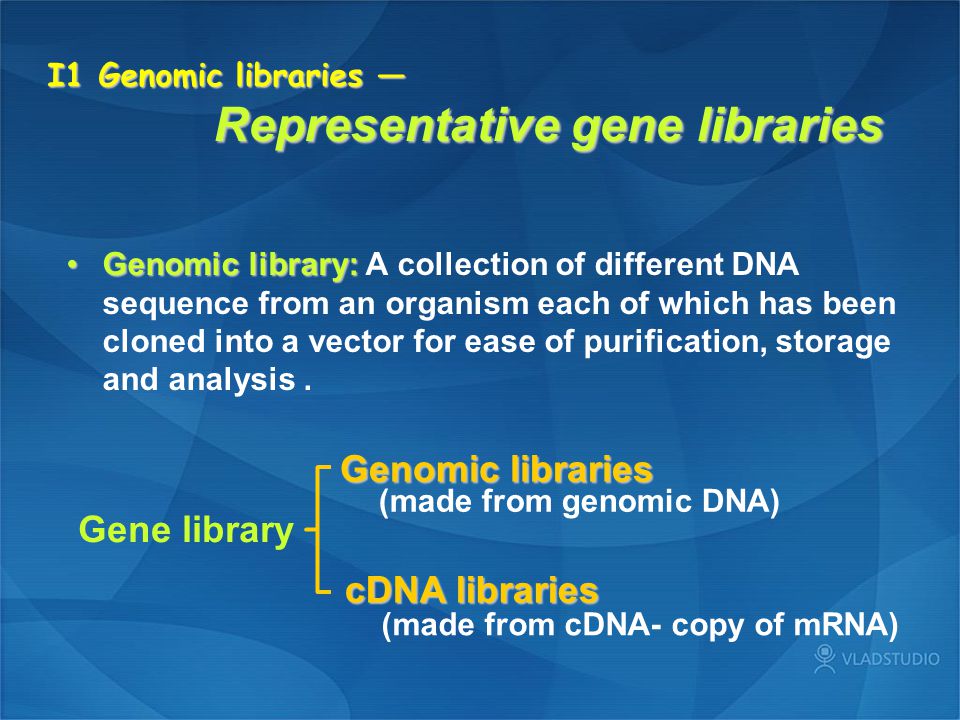 I1 Genomic libraries —
Representative gene libraries

• Genomic library: A collection of different DNA sequence from an organism each of which has been cloned into a vector for ease of purification, storage and analysis .

Gene library

Genomic libraries
(made from genomic DNA)

cDNA libraries
(made from cDNA- copy of mRNA)

VLADSTUDIO